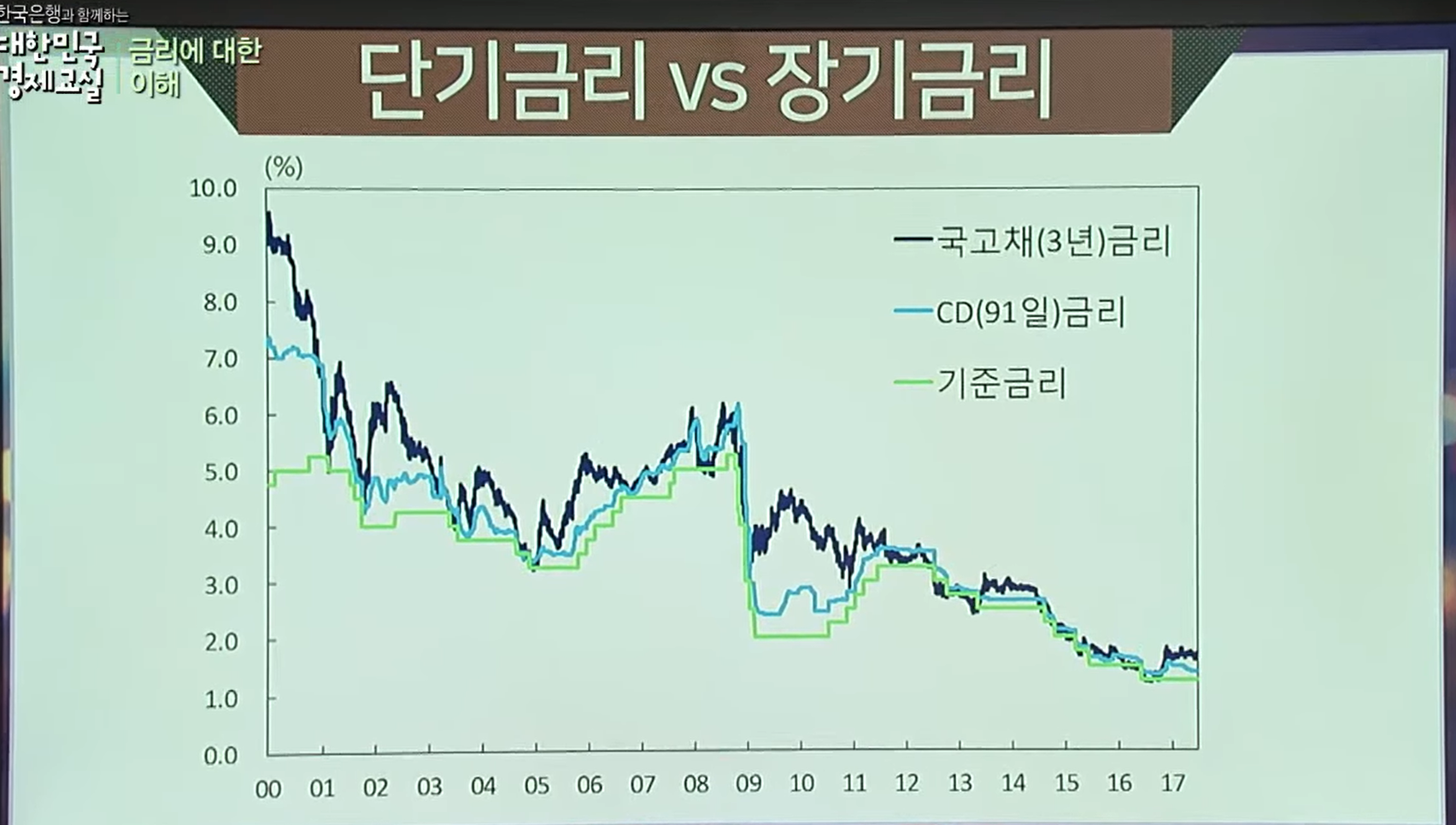 한국은행과 함께하는
대한민국 경제교실
금리에 대한 이해

단기금리 vs 장기금리

(%)
10.0
9.0
8.0
7.0
6.0
5.0
4.0
3.0
2.0
1.0
0.0

국고채(3년)금리
CD(91일)금리
기준금리

00 01 02 03 04 05 06 07 08 09 10 11 12 13 14 15 16 17